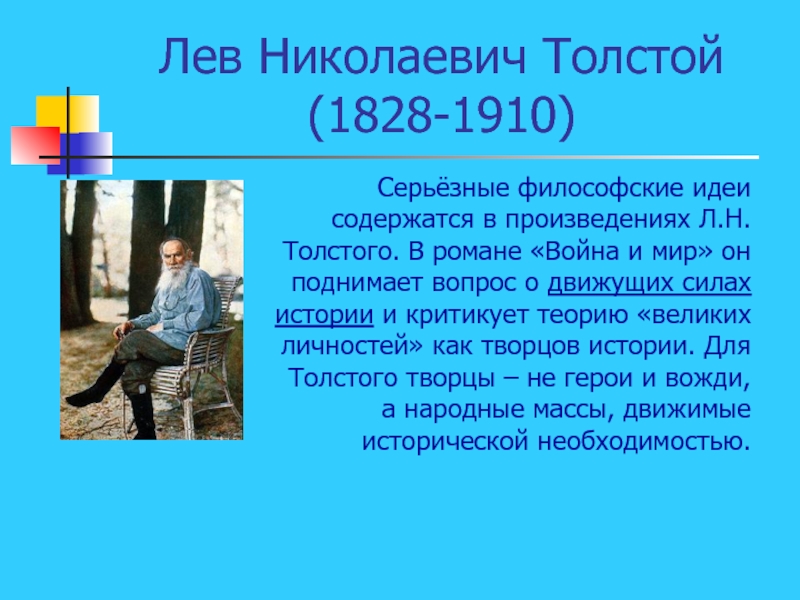 Лев Николаевич Толстой (1828-1910)

Серьёзные философские идеи содержатся в произведениях Л.Н. Толстого. В романе «Война и мир» он поднимает вопрос о движущих силах истории и критикует теорию «великих личностей» как творцов истории. Для Толстого творцы – не герои и вожди, а народные массы, движимые исторической необходимостью.